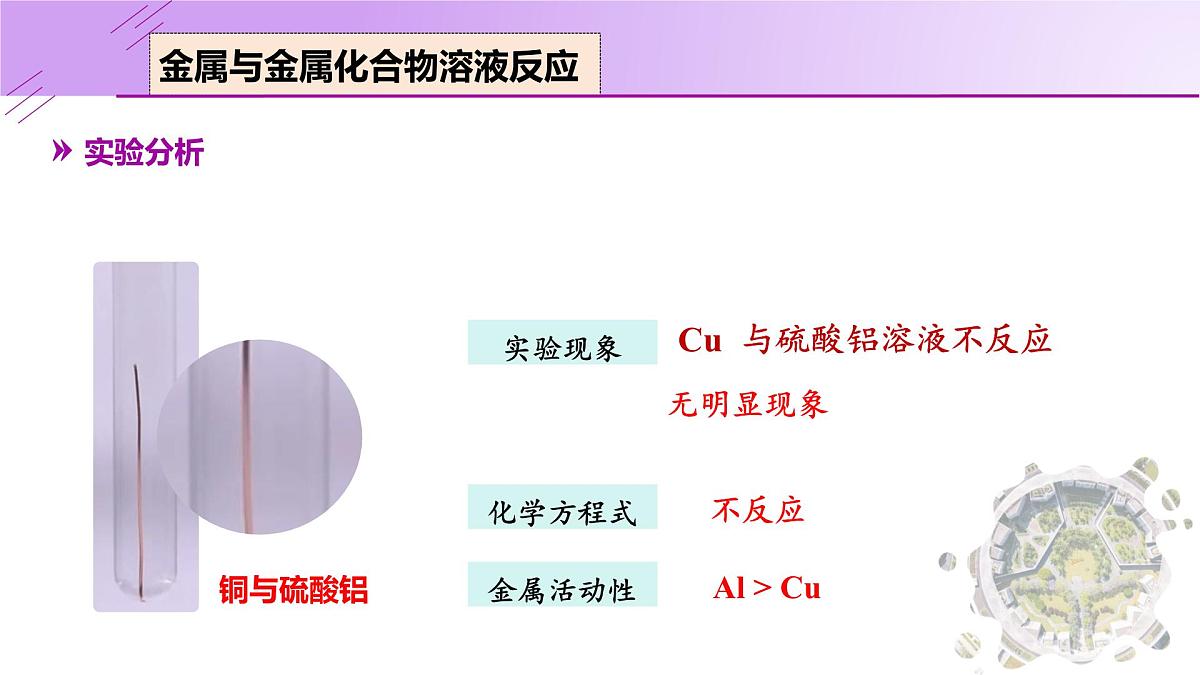 金属与金属化合物溶液反应

实验分析

铜与硫酸铝

实验现象　Cu 与硫酸铝溶液不反应

无明显现象

化学方程式　不反应

金属活动性　Al > Cu